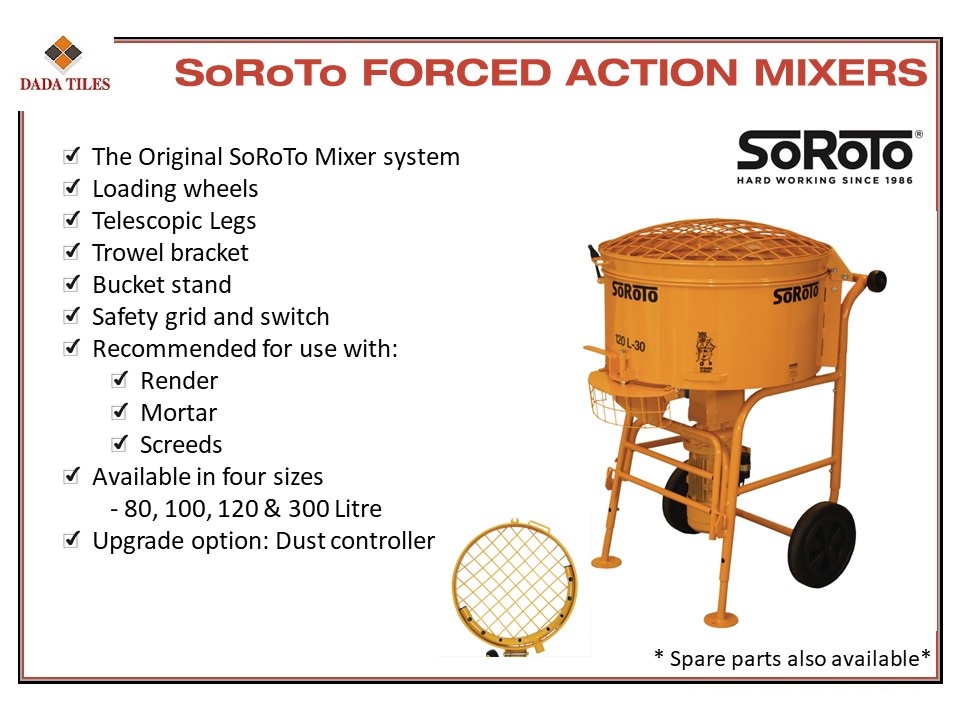 DADA TILES

SoRoTo FORCED ACTION MIXERS

☑ The Original SoRoTo Mixer system
☑ Loading wheels
☑ Telescopic Legs
☑ Trowel bracket
☑ Bucket stand
☑ Safety grid and switch
☑ Recommended for use with:
☑ Render
☑ Mortar
☑ Screeds
☑ Available in four sizes
- 80, 100, 120 & 300 Litre
☑ Upgrade option: Dust controller

SoRoTo®
HARD WORKING SINCE 1986

SoRoTo
SoRoTo
120 L-30

* Spare parts also available*